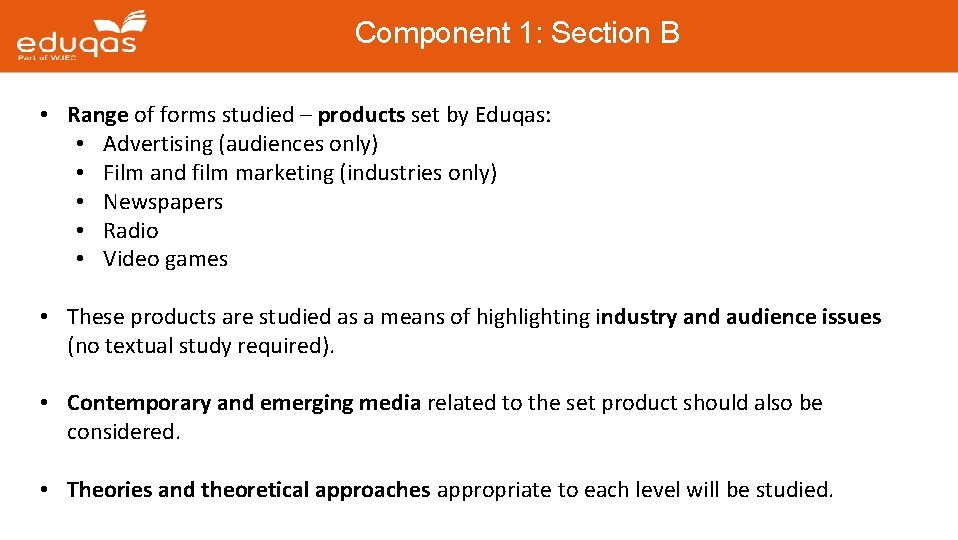 eduqas
Part of WJEC

Component 1: Section B

• Range of forms studied – products set by Eduqas:
  • Advertising (audiences only)
  • Film and film marketing (industries only)
  • Newspapers
  • Radio
  • Video games

• These products are studied as a means of highlighting industry and audience issues (no textual study required).

• Contemporary and emerging media related to the set product should also be considered.

• Theories and theoretical approaches appropriate to each level will be studied.